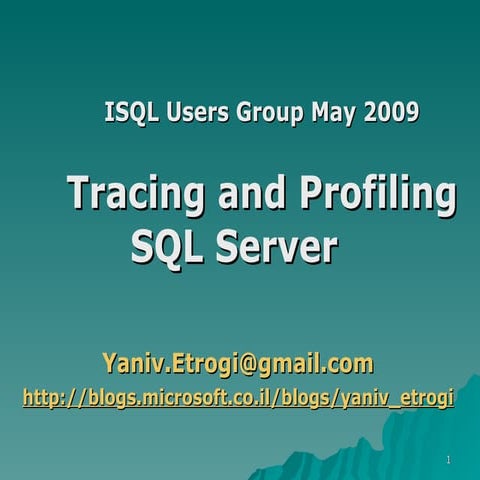 ISQL Users Group May 2009

Tracing and Profiling SQL Server

Yaniv.Etrogi@gmail.com
http://blogs.microsoft.co.il/blogs/yaniv_etrogi

1